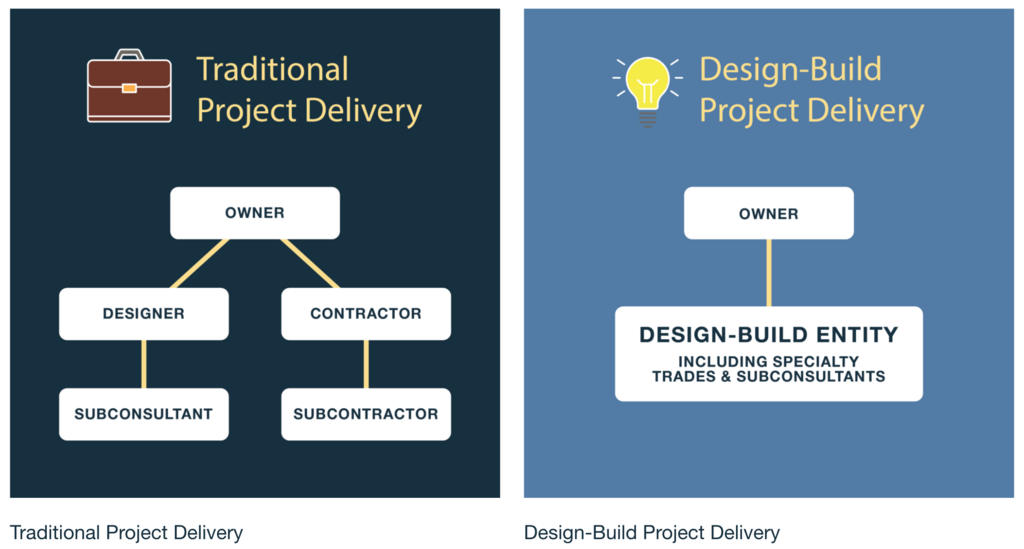 Traditional Project Delivery

OWNER

DESIGNER

CONTRACTOR

SUBCONSULTANT

SUBCONTRACTOR

Traditional Project Delivery

Design-Build Project Delivery

OWNER

DESIGN-BUILD ENTITY
INCLUDING SPECIALTY TRADES & SUBCONSULTANTS

Design-Build Project Delivery